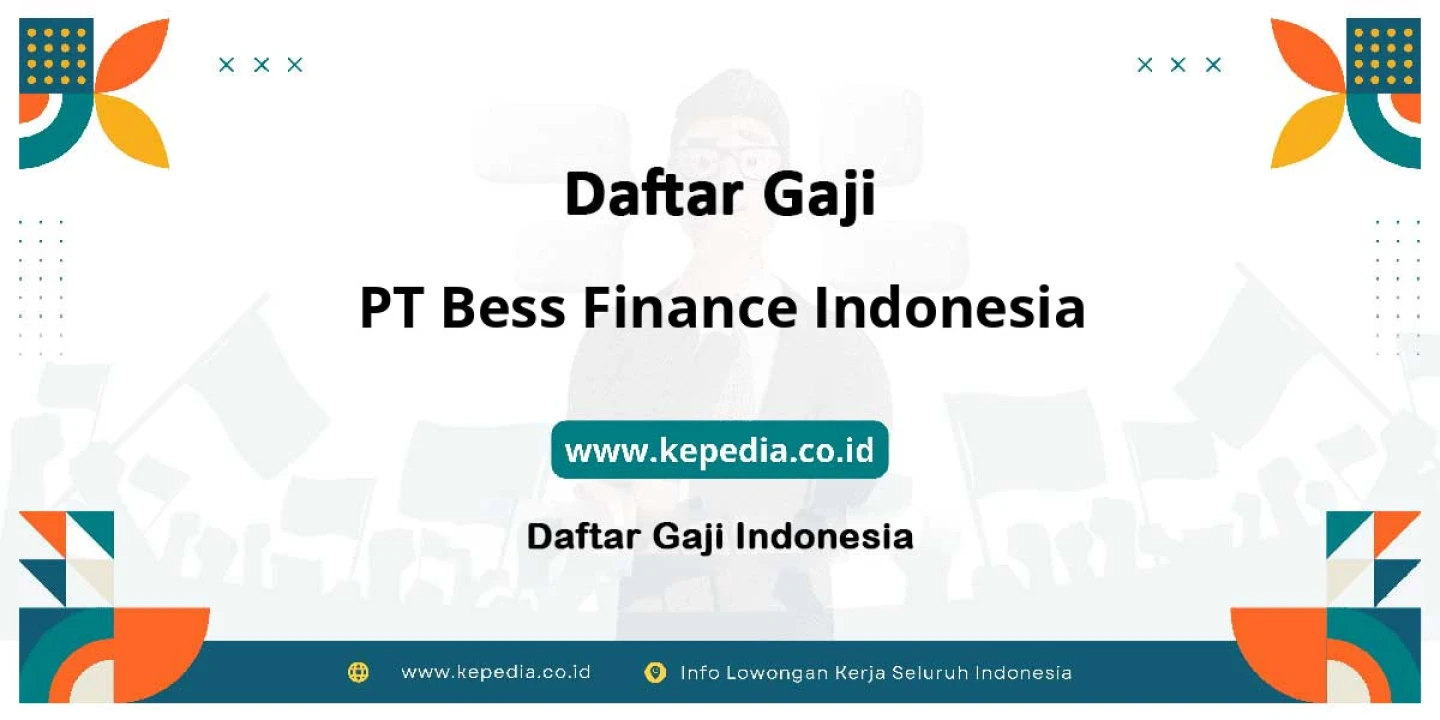 Daftar Gaji

PT Bess Finance Indonesia

www.kepedia.co.id

Daftar Gaji Indonesia

www.kepedia.co.id

Info Lowongan Kerja Seluruh Indonesia